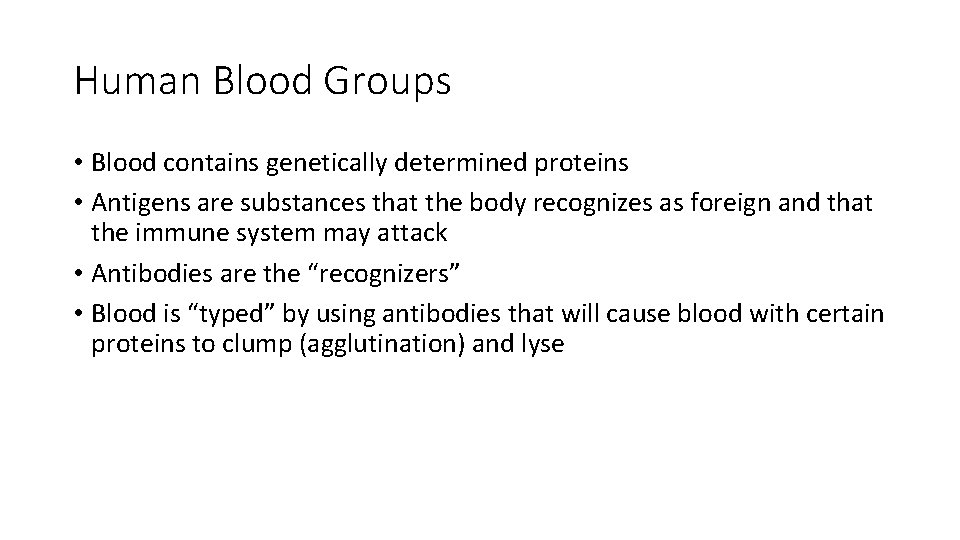 Human Blood Groups

• Blood contains genetically determined proteins
• Antigens are substances that the body recognizes as foreign and that the immune system may attack
• Antibodies are the “recognizers”
• Blood is “typed” by using antibodies that will cause blood with certain proteins to clump (agglutination) and lyse